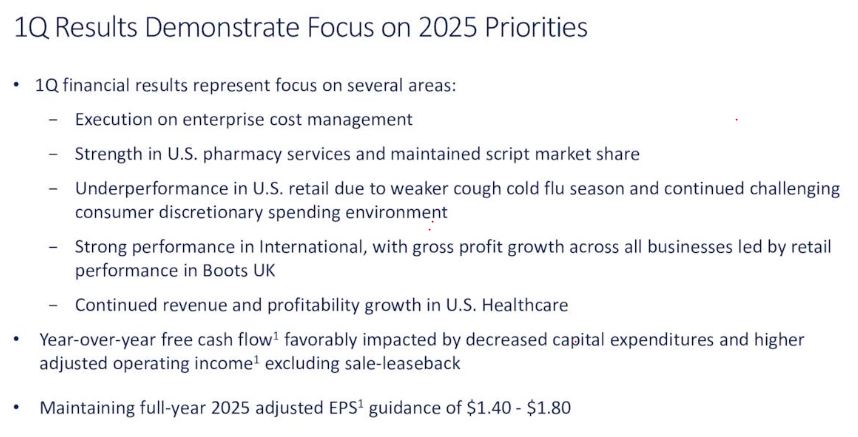 1Q Results Demonstrate Focus on 2025 Priorities

• 1Q financial results represent focus on several areas:

– Execution on enterprise cost management

– Strength in U.S. pharmacy services and maintained script market share

– Underperformance in U.S. retail due to weaker cough cold flu season and continued challenging consumer discretionary spending environment

– Strong performance in International, with gross profit growth across all businesses led by retail performance in Boots UK

– Continued revenue and profitability growth in U.S. Healthcare

• Year-over-year free cash flow$^1$ favorably impacted by decreased capital expenditures and higher adjusted operating income$^1$ excluding sale-leaseback

• Maintaining full-year 2025 adjusted EPS$^1$ guidance of \$1.40 - \$1.80